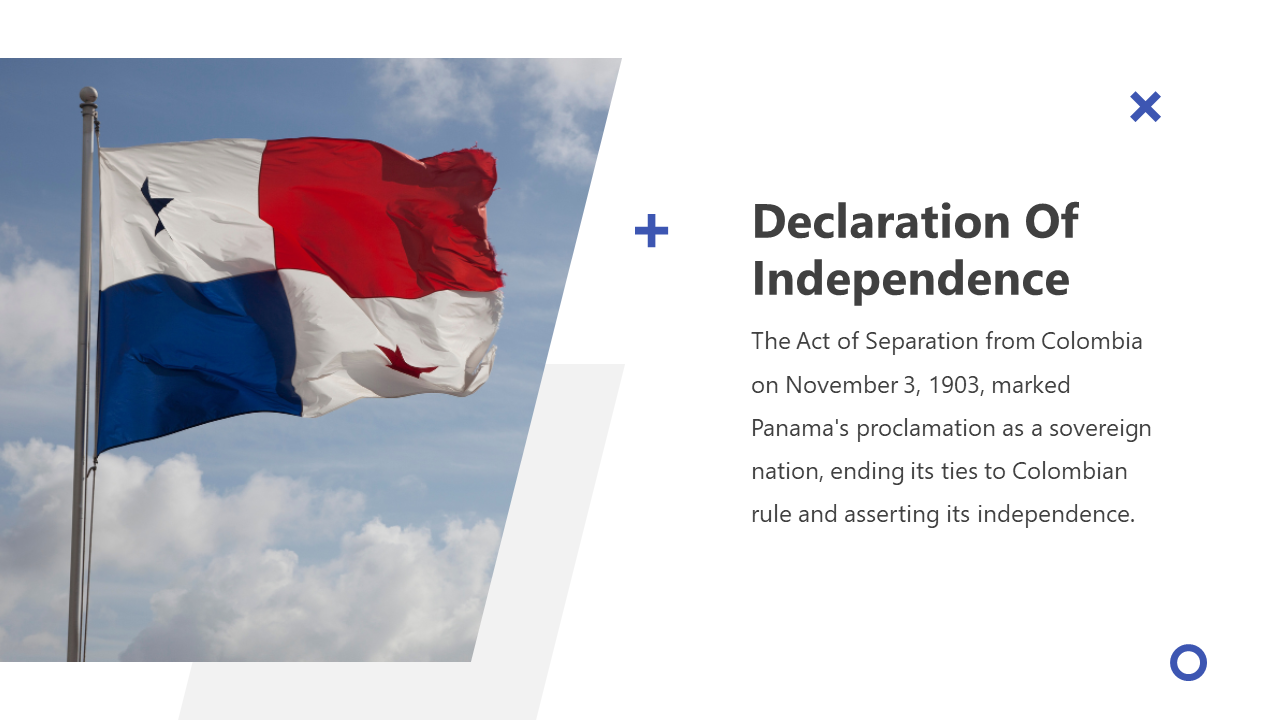 Declaration Of Independence

The Act of Separation from Colombia on November 3, 1903, marked Panama's proclamation as a sovereign nation, ending its ties to Colombian rule and asserting its independence.